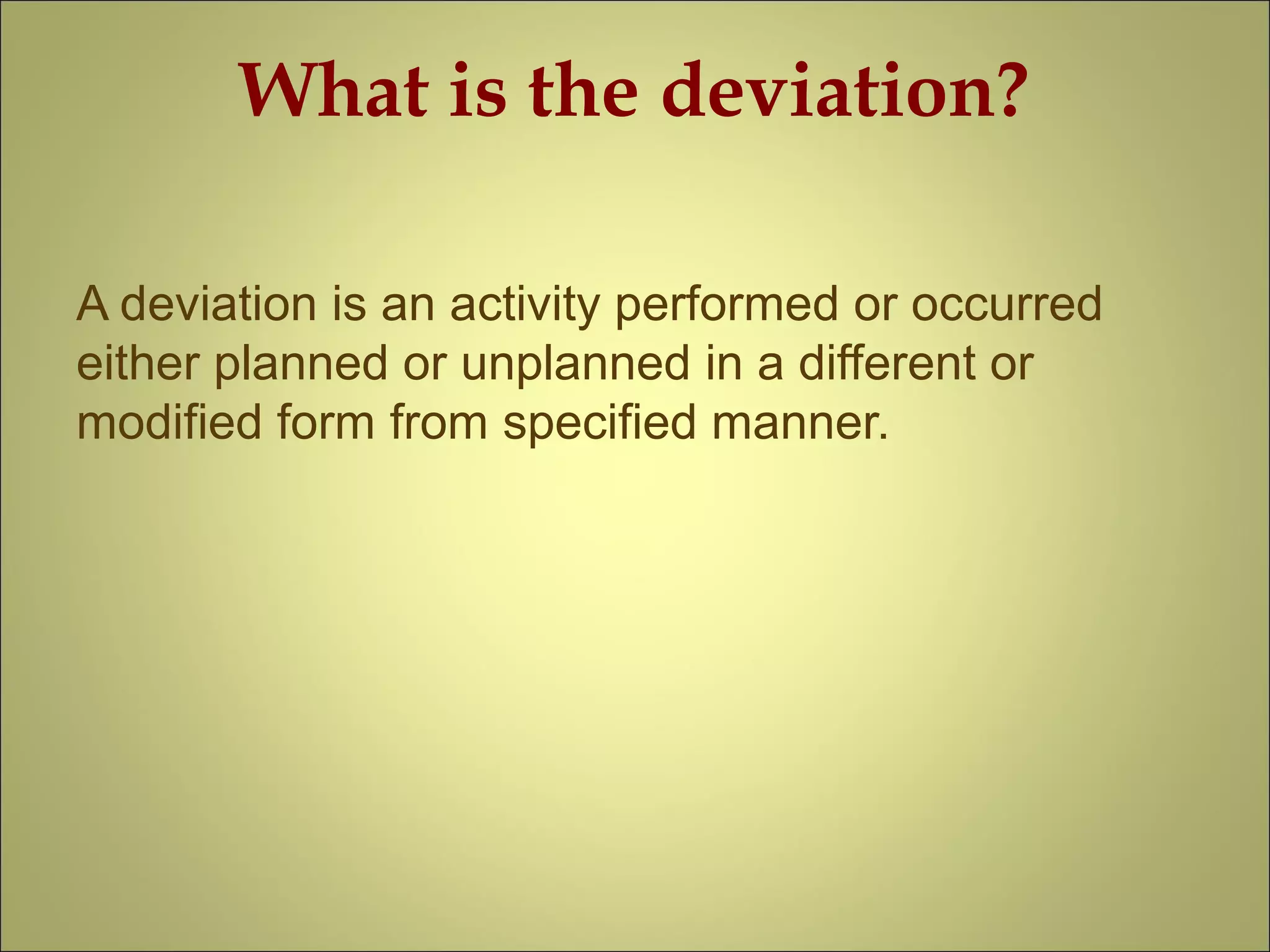 What is the deviation?

A deviation is an activity performed or occurred either planned or unplanned in a different or modified form from specified manner.